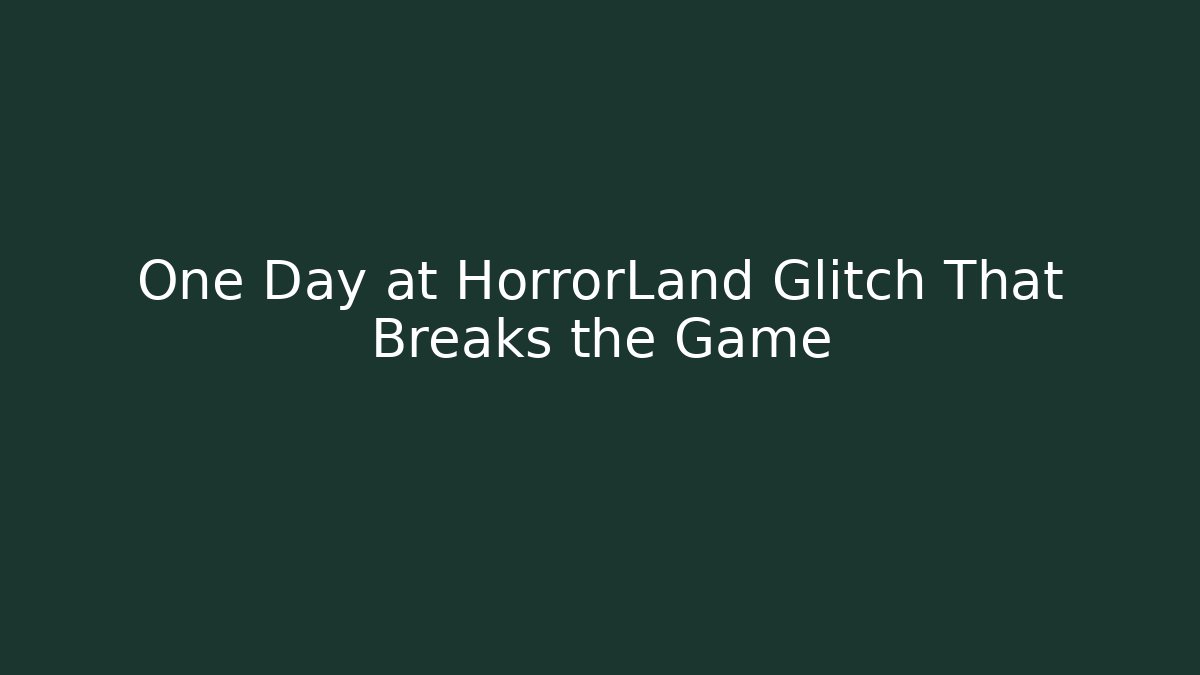 One Day at HorrorLand Glitch That Breaks the Game